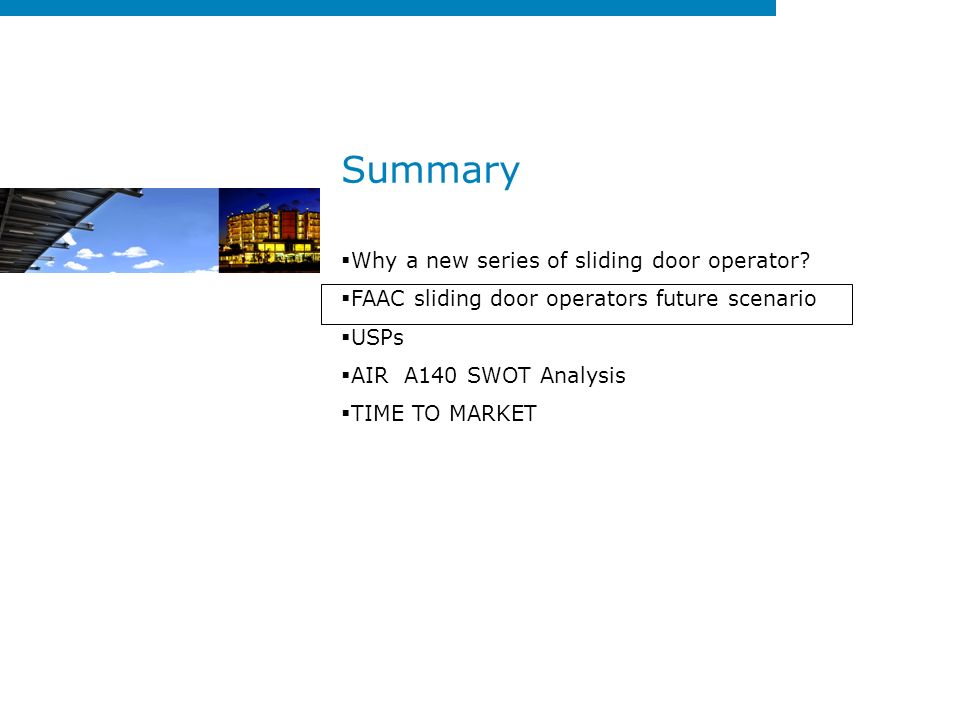 Summary

▪Why a new series of sliding door operator?

▪FAAC sliding door operators future scenario

▪USPs

▪AIR A140 SWOT Analysis

▪TIME TO MARKET